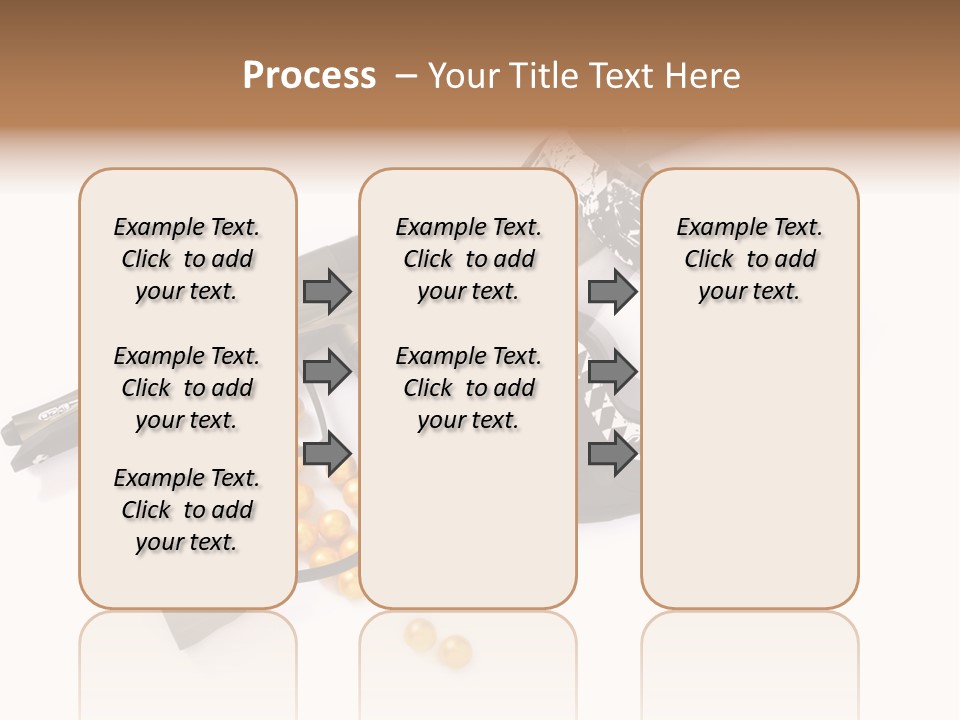 Process – Your Title Text Here

Example Text. Click to add your text.

Example Text. Click to add your text.

Example Text. Click to add your text.

Example Text. Click to add your text.

Example Text. Click to add your text.

Example Text. Click to add your text.